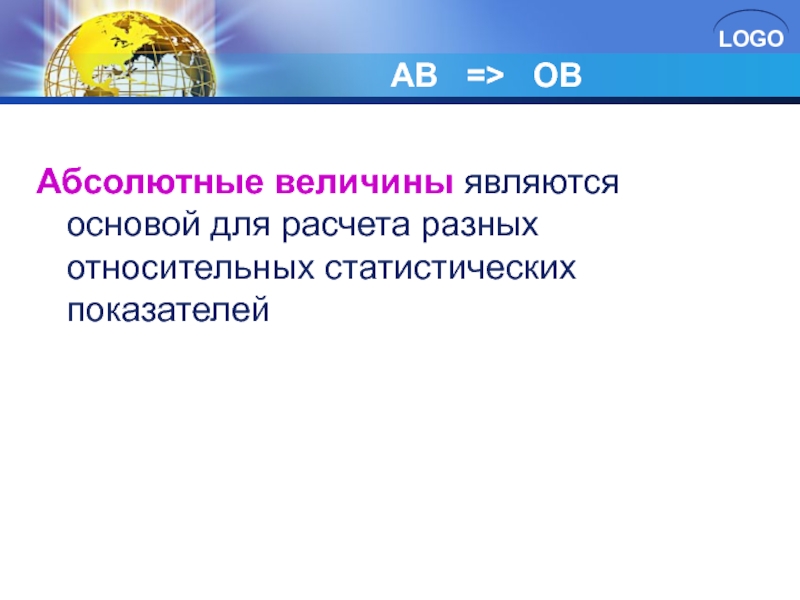 LOGO

АВ => ОВ

Абсолютные величины являются основой для расчета разных относительных статистических показателей